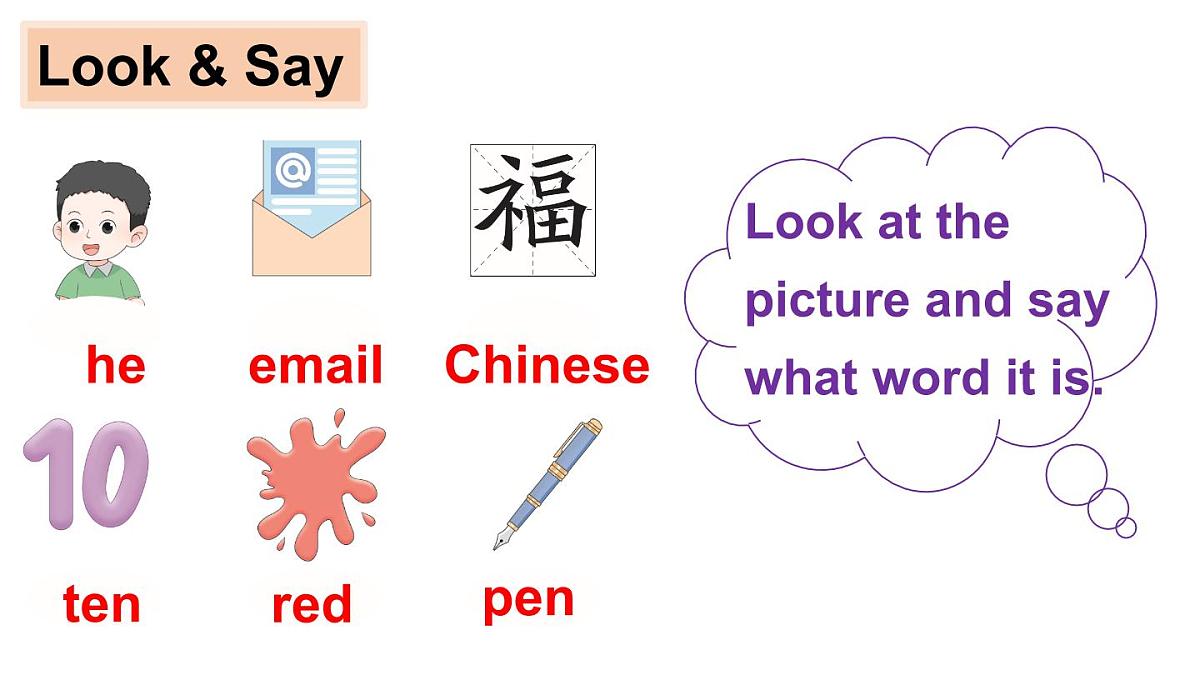 Look & Say

@

福

he

email

Chinese

10

ten

red

pen

Look at the picture and say what word it is.